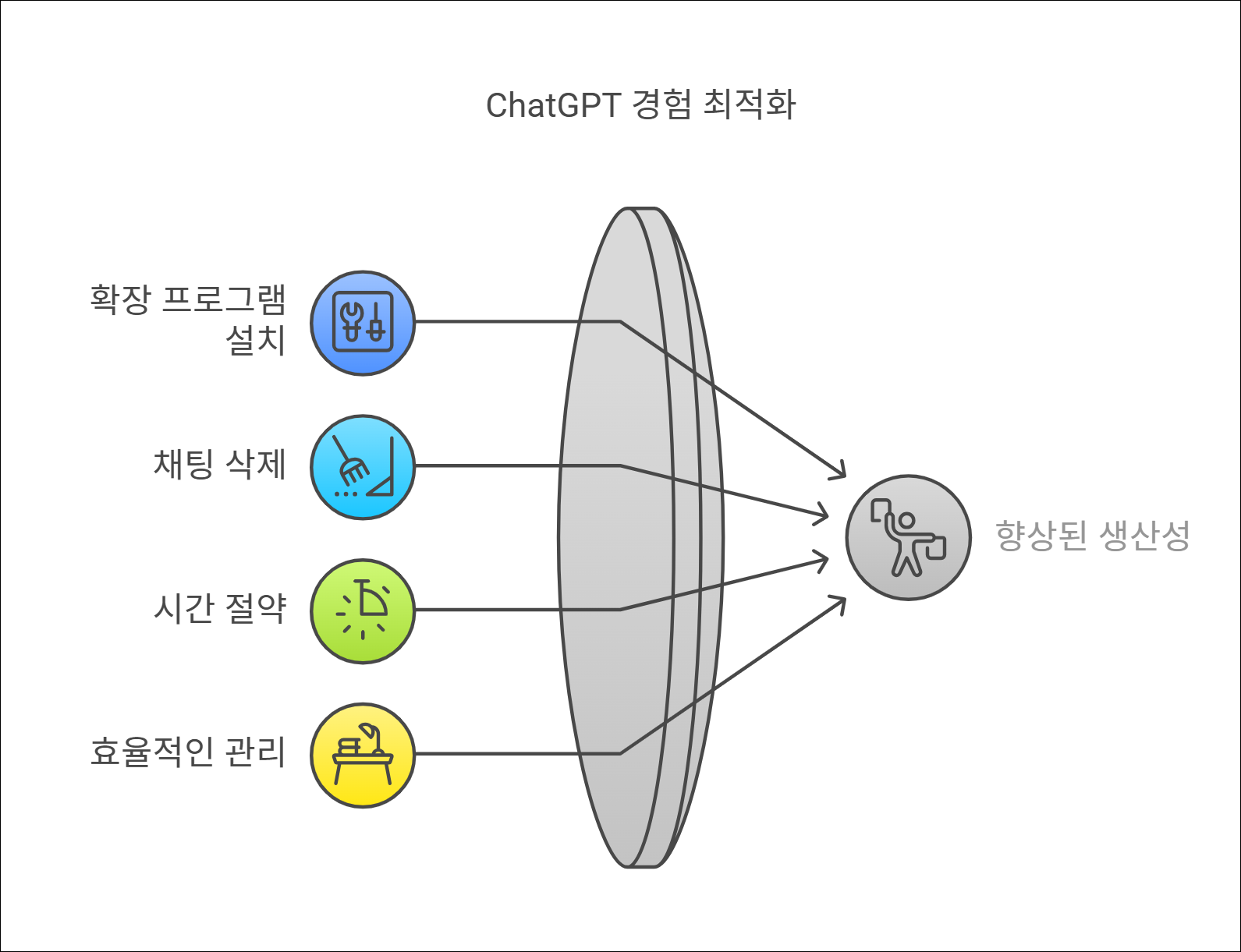 ChatGPT 경험 최적화

확장 프로그램 설치

채팅 삭제

시간 절약

효율적인 관리

향상된 생산성